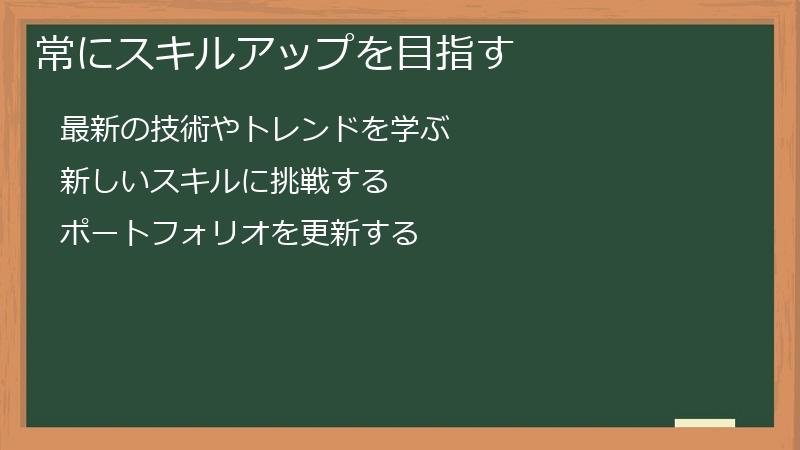 常にスキルアップを目指す

最新の技術やトレンドを学ぶ

新しいスキルに挑戦する

ポートフォリオを更新する